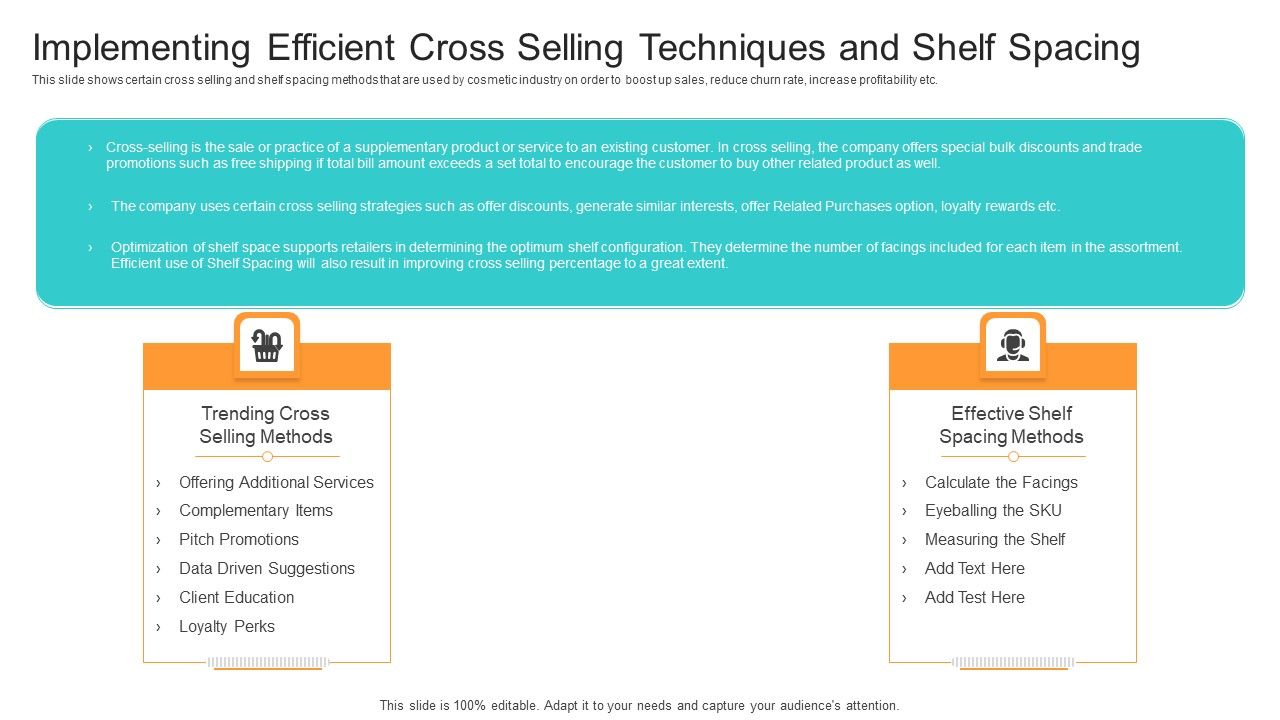 Implementing Efficient Cross Selling Techniques and Shelf Spacing

This slide shows certain cross selling and shelf spacing methods that are used by cosmetic industry on order to boost up sales, reduce churn rate, increase profitability etc.

› Cross-selling is the sale or practice of a supplementary product or service to an existing customer. In cross selling, the company offers special bulk discounts and trade promotions such as free shipping if total bill amount exceeds a set total to encourage the customer to buy other related product as well.

› The company uses certain cross selling strategies such as offer discounts, generate similar interests, offer Related Purchases option, loyalty rewards etc.

› Optimization of shelf space supports retailers in determining the optimum shelf configuration. They determine the number of facings included for each item in the assortment. Efficient use of Shelf Spacing will also result in improving cross selling percentage to a great extent.

Trending Cross Selling Methods

› Offering Additional Services
› Complementary Items
› Pitch Promotions
› Data Driven Suggestions
› Client Education
› Loyalty Perks

Effective Shelf Spacing Methods

› Calculate the Facings
› Eyeballing the SKU
› Measuring the Shelf
› Add Text Here
› Add Test Here

This slide is 100% editable. Adapt it to your needs and capture your audience's attention.